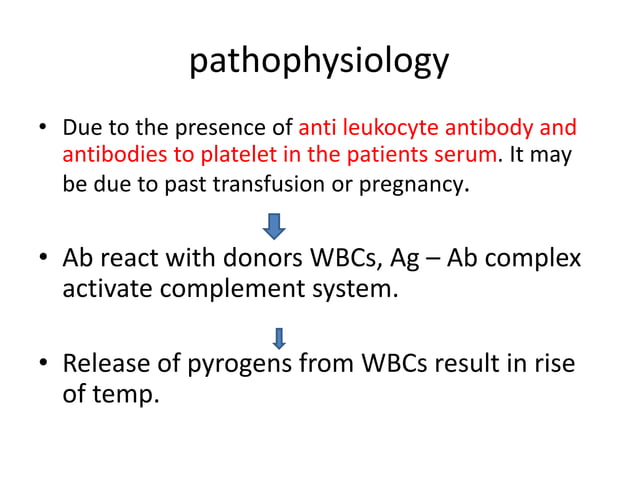 pathophysiology

• Due to the presence of anti leukocyte antibody and antibodies to platelet in the patients serum. It may be due to past transfusion or pregnancy.

• Ab react with donors WBCs, Ag – Ab complex activate complement system.

• Release of pyrogens from WBCs result in rise of temp.